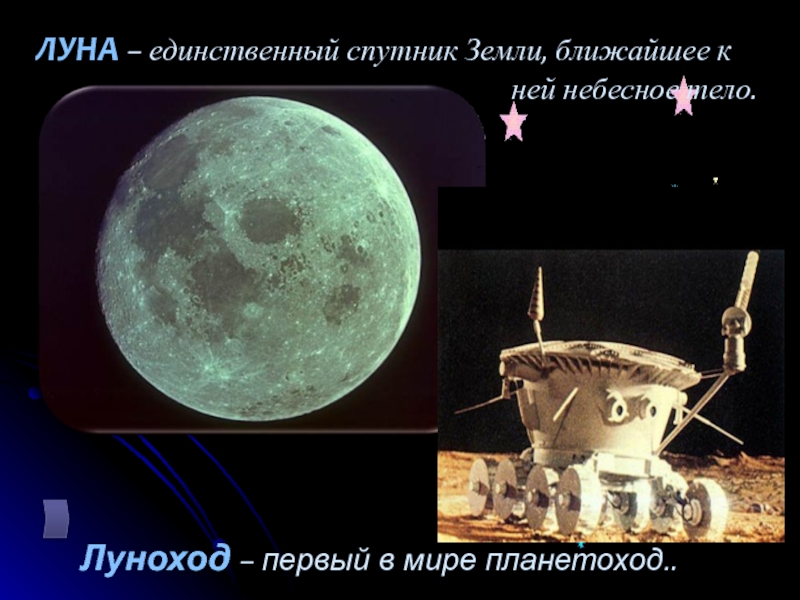 ЛУНА – единственный спутник Земли, ближайшее к ней небесное тело.

Луноход – первый в мире планетоход..